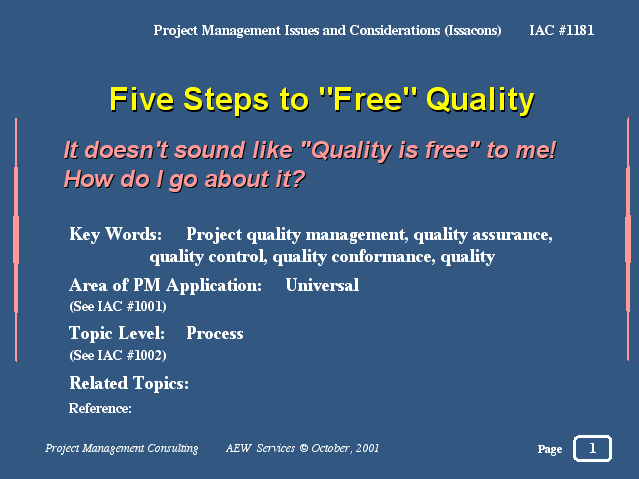 Project Management Issues and Considerations (Issacons) IAC #1181

Five Steps to "Free" Quality

It doesn't sound like "Quality is free" to me! How do I go about it?

Key Words: Project quality management, quality assurance, quality control, quality conformance, quality

Area of PM Application: Universal
(See IAC #1001)

Topic Level: Process
(See IAC #1002)

Related Topics:

Reference:

Project Management Consulting AEW Services © October, 2001

Page 1